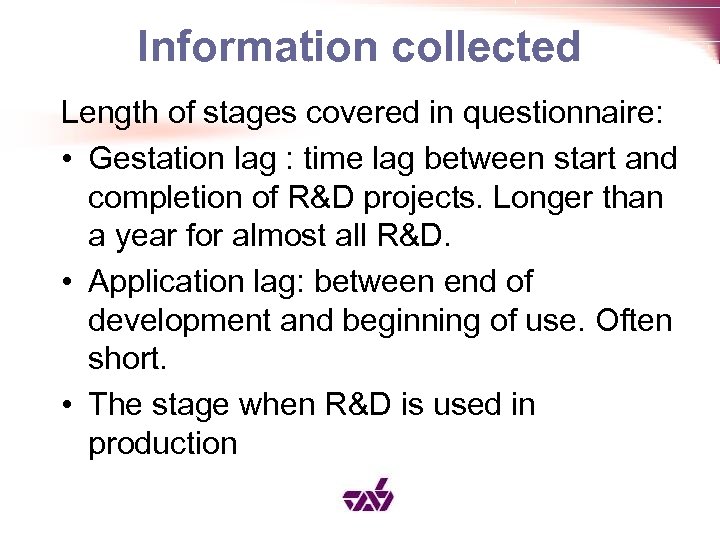 Information collected

Length of stages covered in questionnaire:

• Gestation lag : time lag between start and completion of R&D projects. Longer than a year for almost all R&D.

• Application lag: between end of development and beginning of use. Often short.

• The stage when R&D is used in production